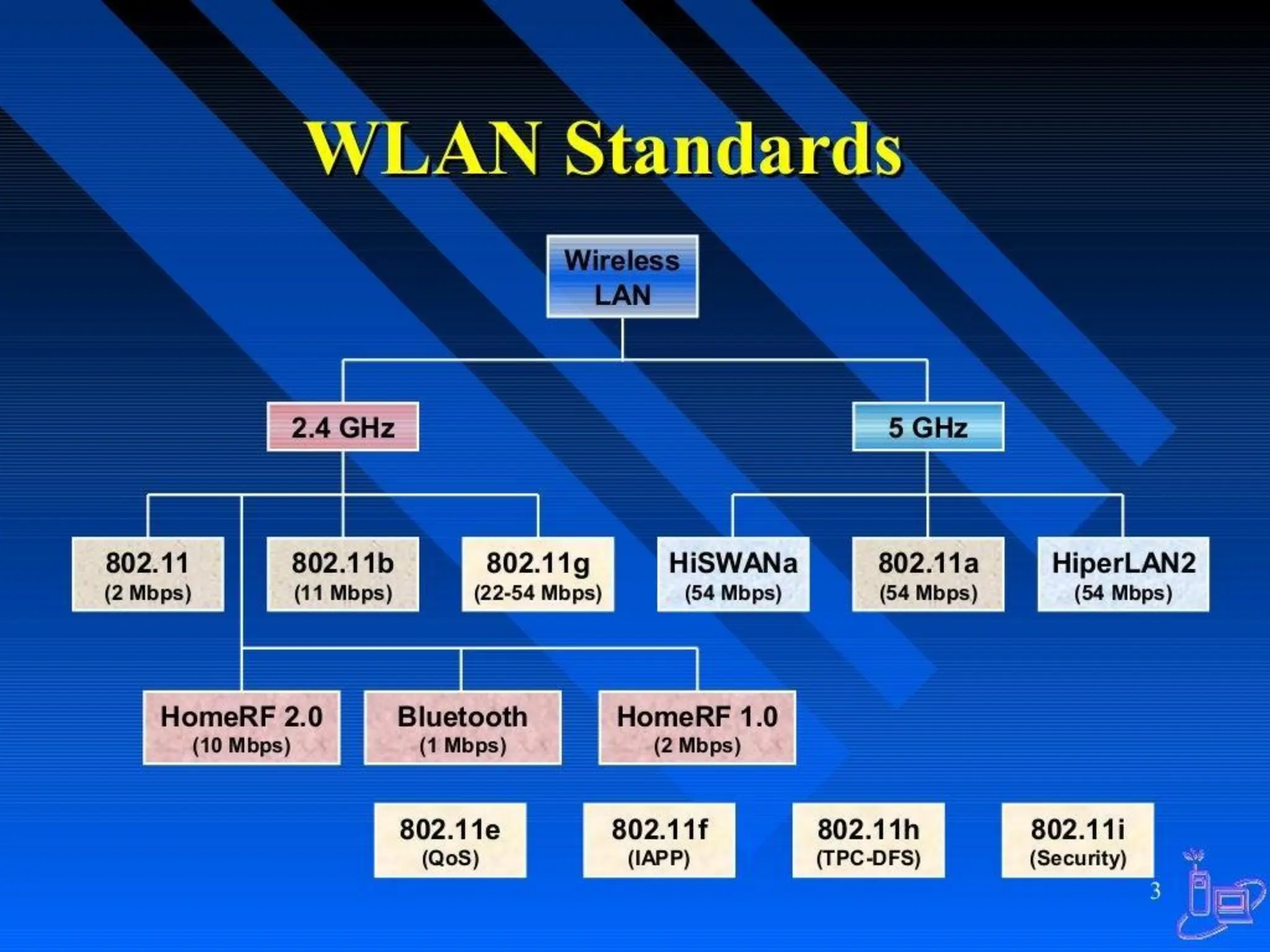 WLAN Standards

Wireless LAN

2.4 GHz

5 GHz

802.11 (2 Mbps)

802.11b (11 Mbps)

802.11g (22-54 Mbps)

HiSWANa (54 Mbps)

802.11a (54 Mbps)

HiperLAN2 (54 Mbps)

HomeRF 2.0 (10 Mbps)

Bluetooth (1 Mbps)

HomeRF 1.0 (2 Mbps)

802.11e (QoS)

802.11f (IAPP)

802.11h (TPC-DFS)

802.11i (Security)

3